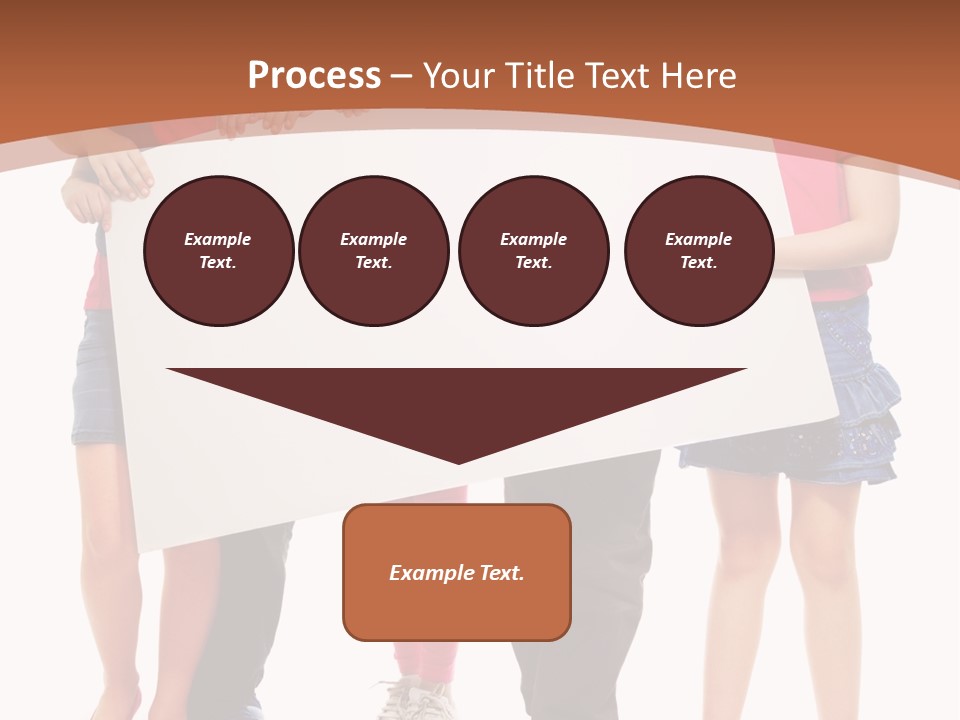 Process – Your Title Text Here

Example Text.

Example Text.

Example Text.

Example Text.

Example Text.